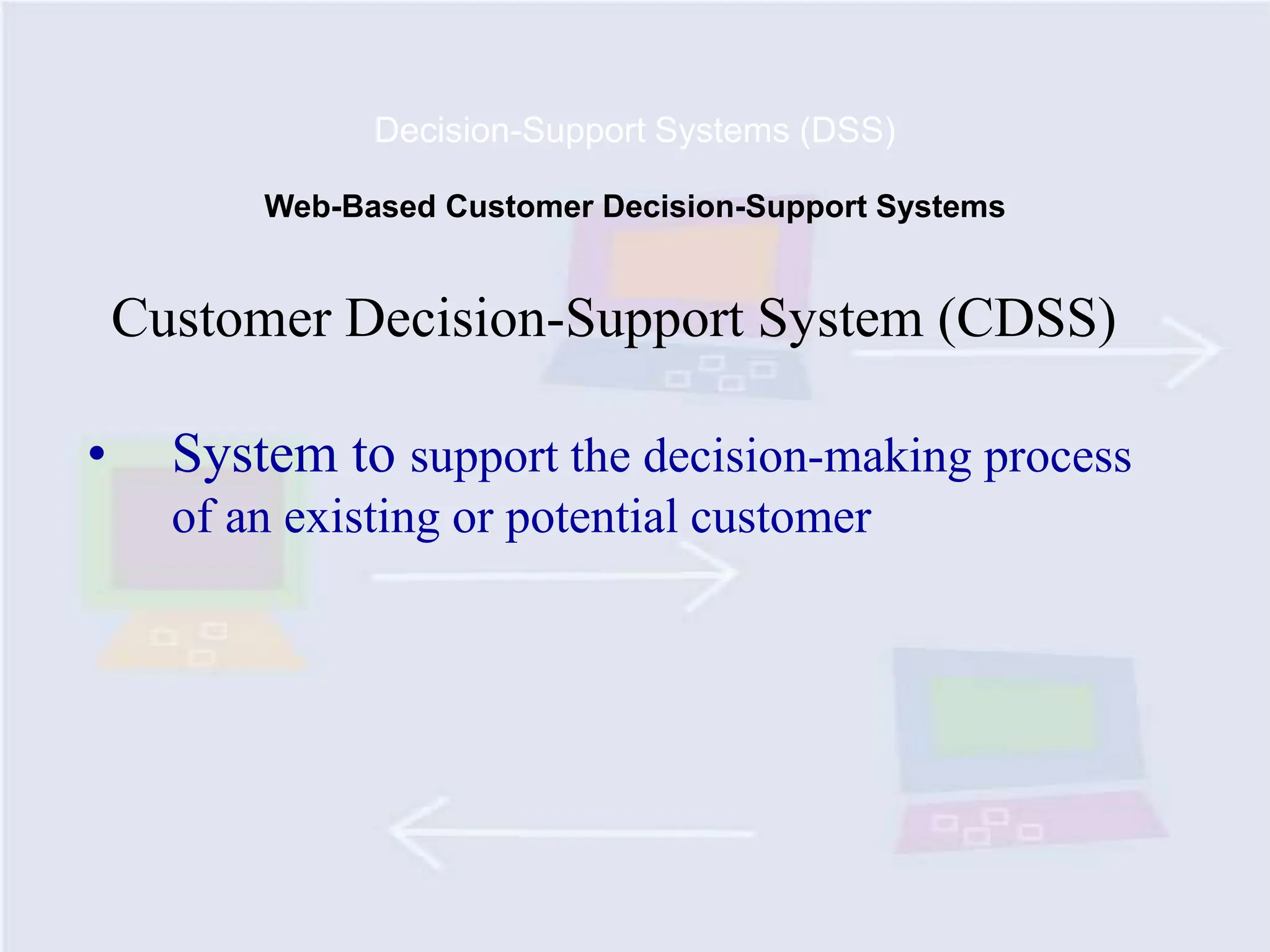 Decision-Support Systems (DSS)

Web-Based Customer Decision-Support Systems

Customer Decision-Support System (CDSS)

• System to support the decision-making process of an existing or potential customer